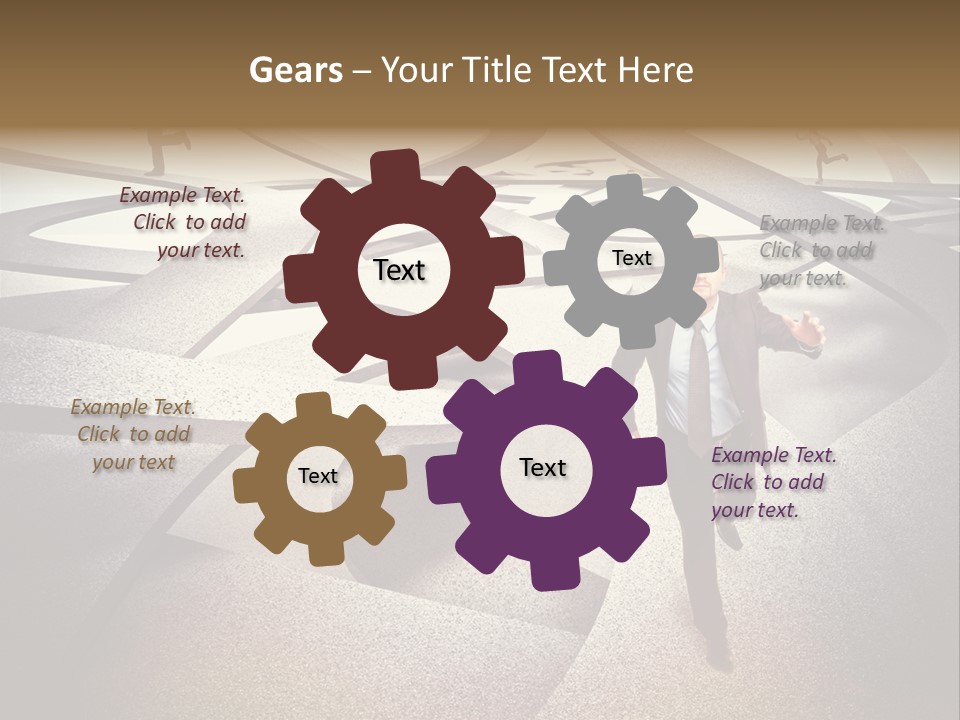 Gears – Your Title Text Here

Example Text. Click to add your text.

Text

Text

Example Text. Click to add your text.

Example Text. Click to add your text

Text

Text

Example Text. Click to add your text.